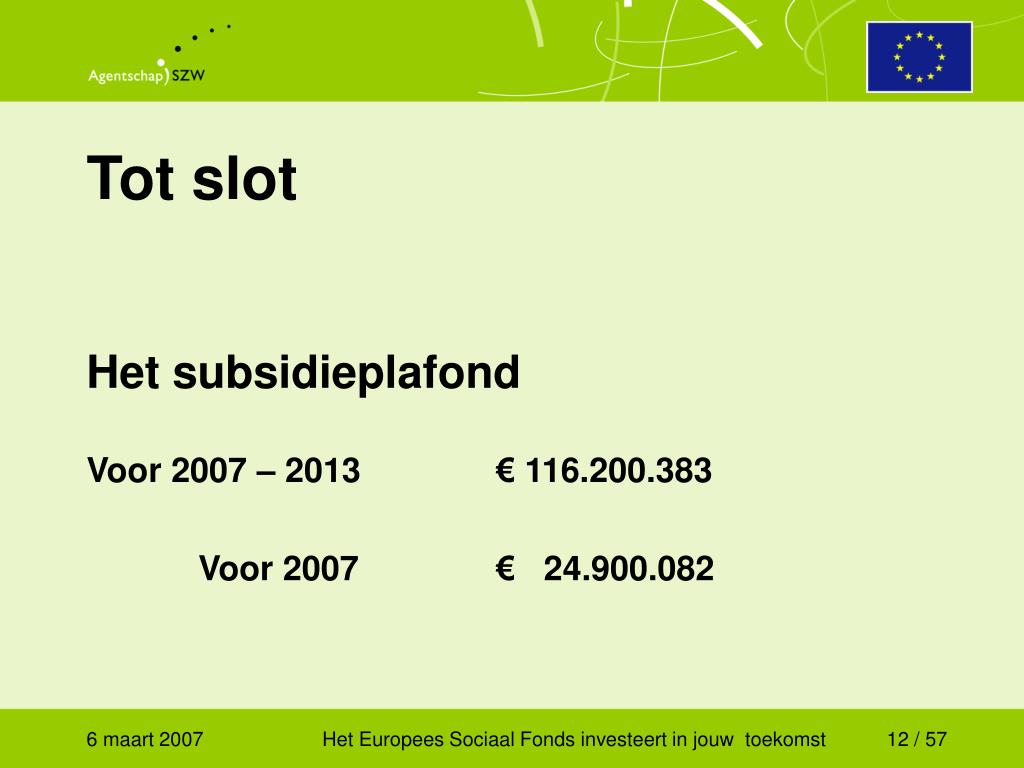 Agentschap SZW

Tot slot

Het subsidieplafond

Voor 2007 – 2013 € 116.200.383

Voor 2007 € 24.900.082

6 maart 2007 Het Europees Sociaal Fonds investeert in jouw toekomst 12 / 57